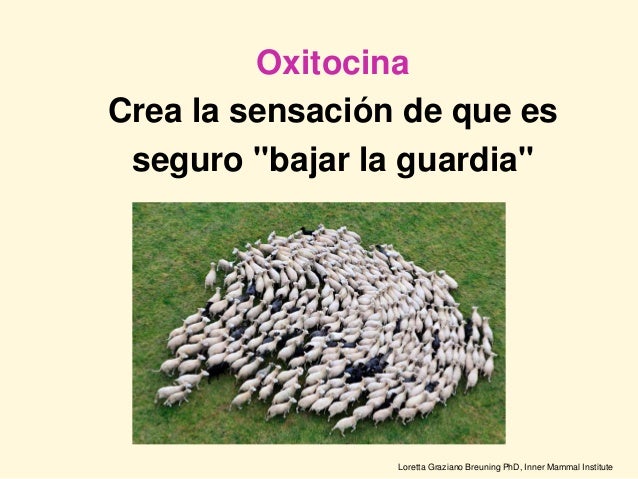 Oxitocina

Crea la sensación de que es seguro "bajar la guardia"

Loretta Graziano Breuning PhD, Inner Mammal Institute